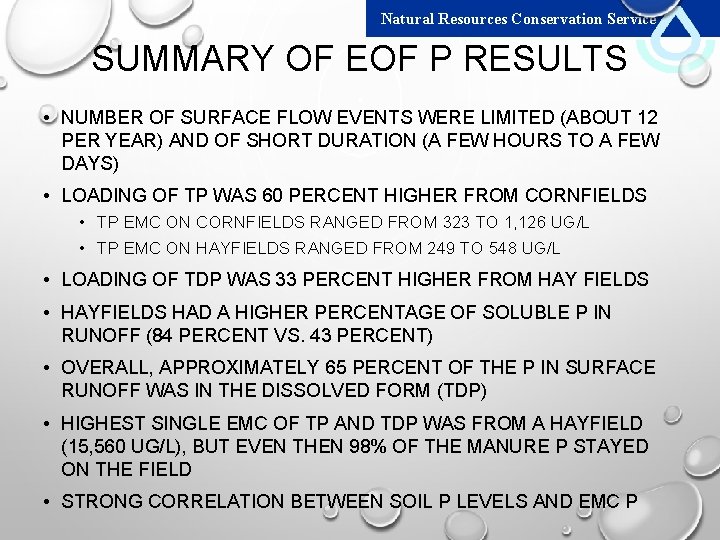 Natural Resources Conservation Service

SUMMARY OF EOF P RESULTS

• NUMBER OF SURFACE FLOW EVENTS WERE LIMITED (ABOUT 12 PER YEAR) AND OF SHORT DURATION (A FEW HOURS TO A FEW DAYS)

• LOADING OF TP WAS 60 PERCENT HIGHER FROM CORNFIELDS
  • TP EMC ON CORNFIELDS RANGED FROM 323 TO 1,126 UG/L
  • TP EMC ON HAYFIELDS RANGED FROM 249 TO 548 UG/L

• LOADING OF TDP WAS 33 PERCENT HIGHER FROM HAY FIELDS

• HAYFIELDS HAD A HIGHER PERCENTAGE OF SOLUBLE P IN RUNOFF (84 PERCENT VS. 43 PERCENT)

• OVERALL, APPROXIMATELY 65 PERCENT OF THE P IN SURFACE RUNOFF WAS IN THE DISSOLVED FORM (TDP)

• HIGHEST SINGLE EMC OF TP AND TDP WAS FROM A HAYFIELD (15,560 UG/L), BUT EVEN THEN 98% OF THE MANURE P STAYED ON THE FIELD

• STRONG CORRELATION BETWEEN SOIL P LEVELS AND EMC P